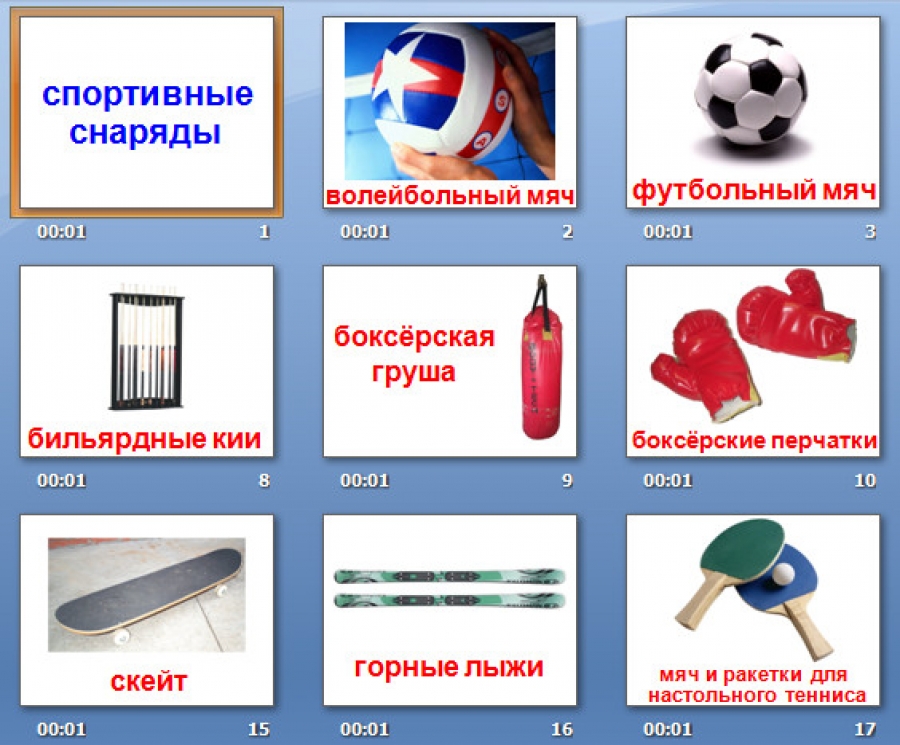 спортивные снаряды

00:01 1

волейбольный мяч

00:01 2

футбольный мяч

00:01 3

бильярдные кии

00:01 8

боксёрская груша

00:01 9

боксёрские перчатки

00:01 10

скейт

00:01 15

горные лыжи

00:01 16

мяч и ракетки для настольного тенниса

00:01 17